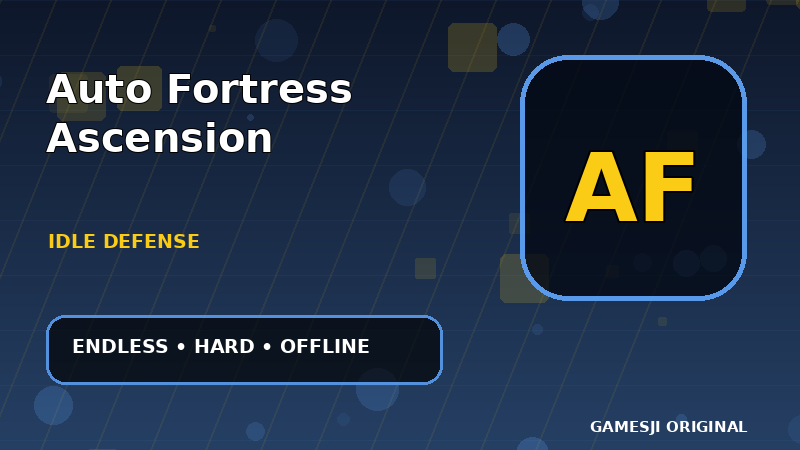 Auto Fortress Ascension

IDLE DEFENSE

ENDLESS • HARD • OFFLINE

AF

GAMESJI ORIGINAL